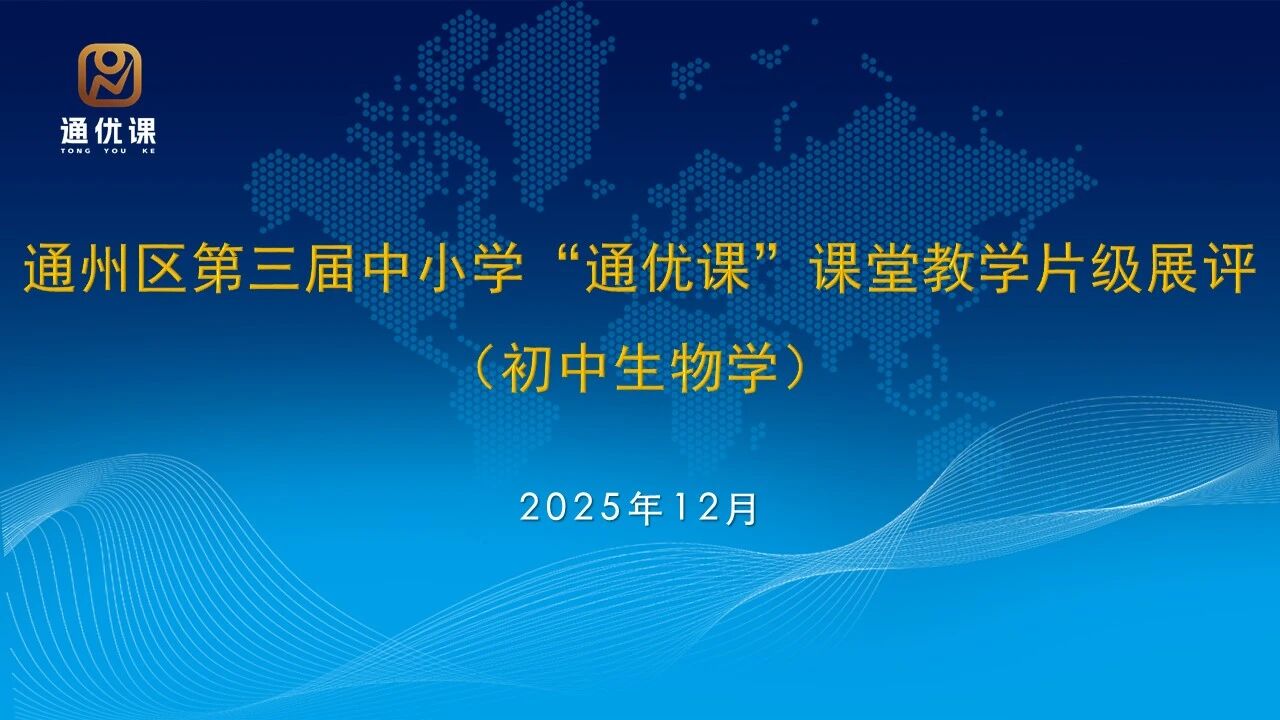 通优课
TONG YOU KE

通州区第三届中小学“通优课”课堂教学片级展评
（初中生物学）

2025年12月